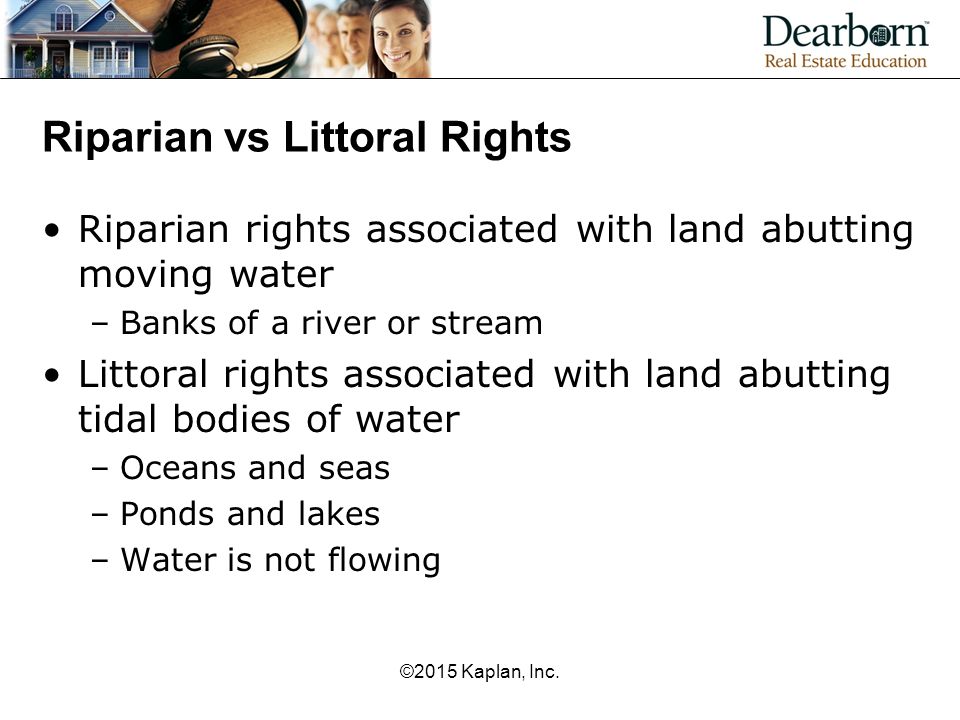 Dearborn™
Real Estate Education

Riparian vs Littoral Rights

• Riparian rights associated with land abutting moving water
– Banks of a river or stream

• Littoral rights associated with land abutting tidal bodies of water
– Oceans and seas
– Ponds and lakes
– Water is not flowing

©2015 Kaplan, Inc.